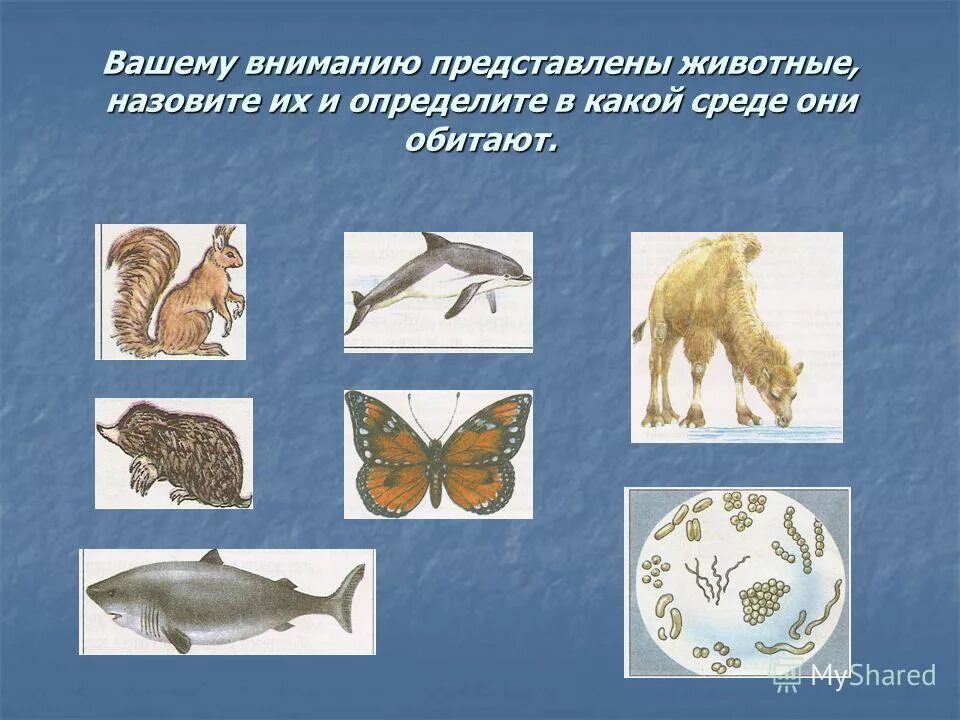 Вашему вниманию представлены животные, назовите их и определите в какой среде они обитают.

MyShared